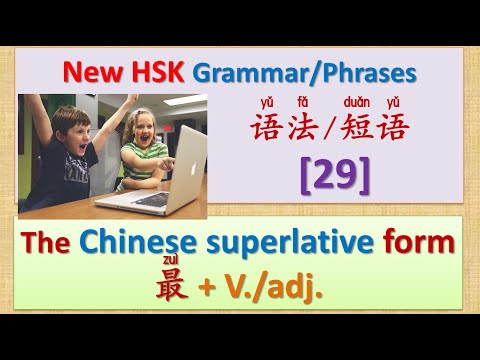 New HSK Grammar/Phrases

yǔ fǎ duǎn yǔ
语法/短语

[29]

The Chinese superlative form

zuì
最 + V./adj.